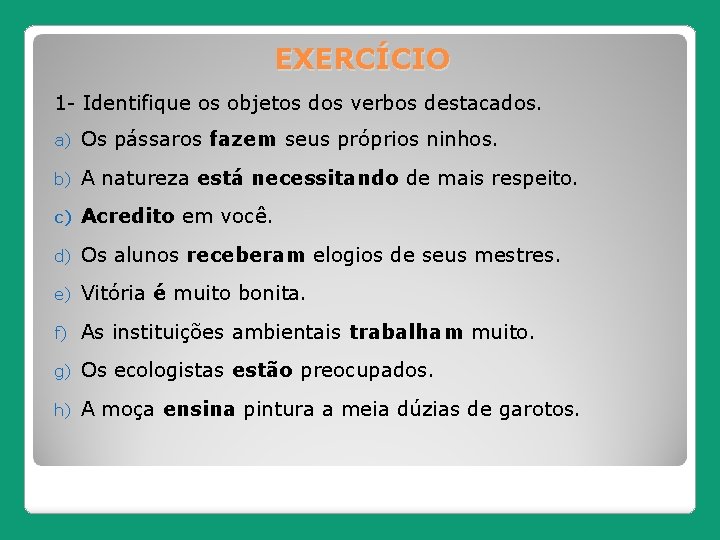 EXERCÍCIO

1- Identifique os objetos dos verbos destacados.

a) Os pássaros fazem seus próprios ninhos.

b) A natureza está necessitando de mais respeito.

c) Acredito em você.

d) Os alunos receberam elogios de seus mestres.

e) Vitória é muito bonita.

f) As instituições ambientais trabalham muito.

g) Os ecologistas estão preocupados.

h) A moça ensina pintura a meia dúzias de garotos.